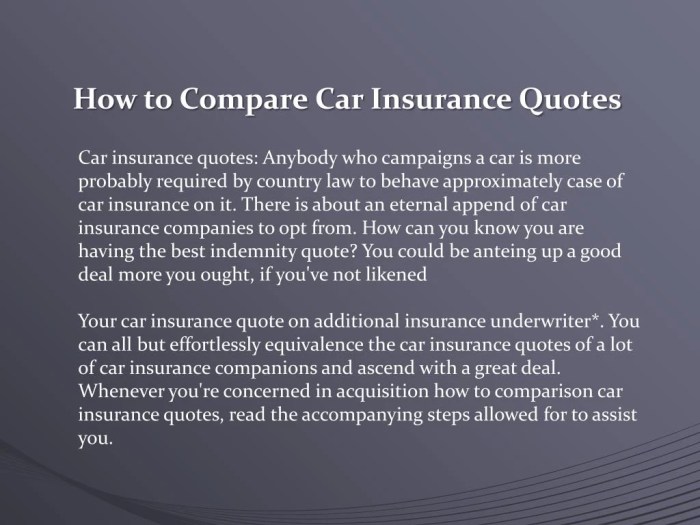 How to Compare Car Insurance Quotes

Car insurance quotes: Anybody who campaigns a car is more probably required by country law to behave approximately case of car insurance on it. There is about an eternal append of car insurance companies to opt from. How can you know you are having the best indemnity quote? You could be anteing up a good deal more you ought, if you've not likened

Your car insurance quote on additional insurance underwriter*. You can all but effortlessly equivalence the car insurance quotes of a lot of car insurance companions and ascend with a great deal. Whenever you're concerned in acquisition how to comparison car insurance quotes, read the accompanying steps allowed for to assist you.